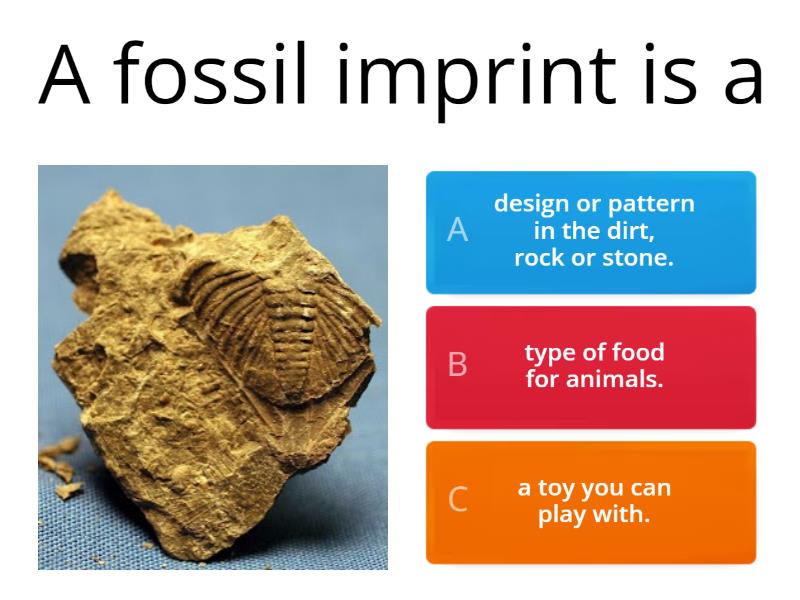 A fossil imprint is a

A design or pattern in the dirt, rock or stone.

B type of food for animals.

C a toy you can play with.